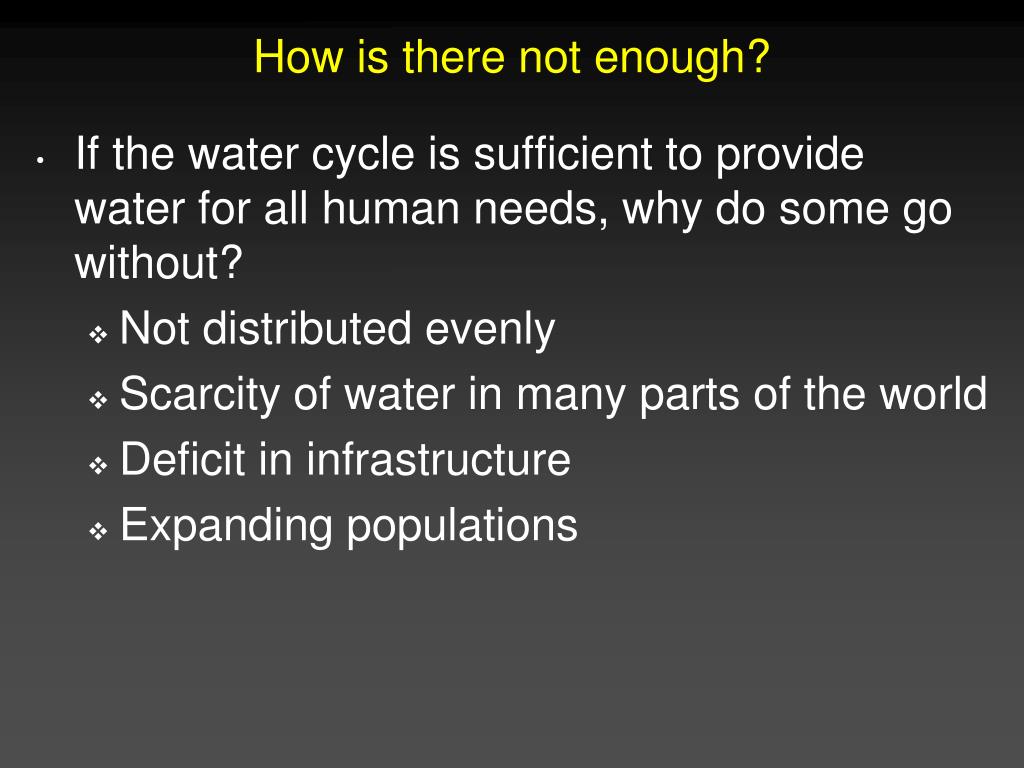 How is there not enough?

• If the water cycle is sufficient to provide water for all human needs, why do some go without?
❖ Not distributed evenly
❖ Scarcity of water in many parts of the world
❖ Deficit in infrastructure
❖ Expanding populations